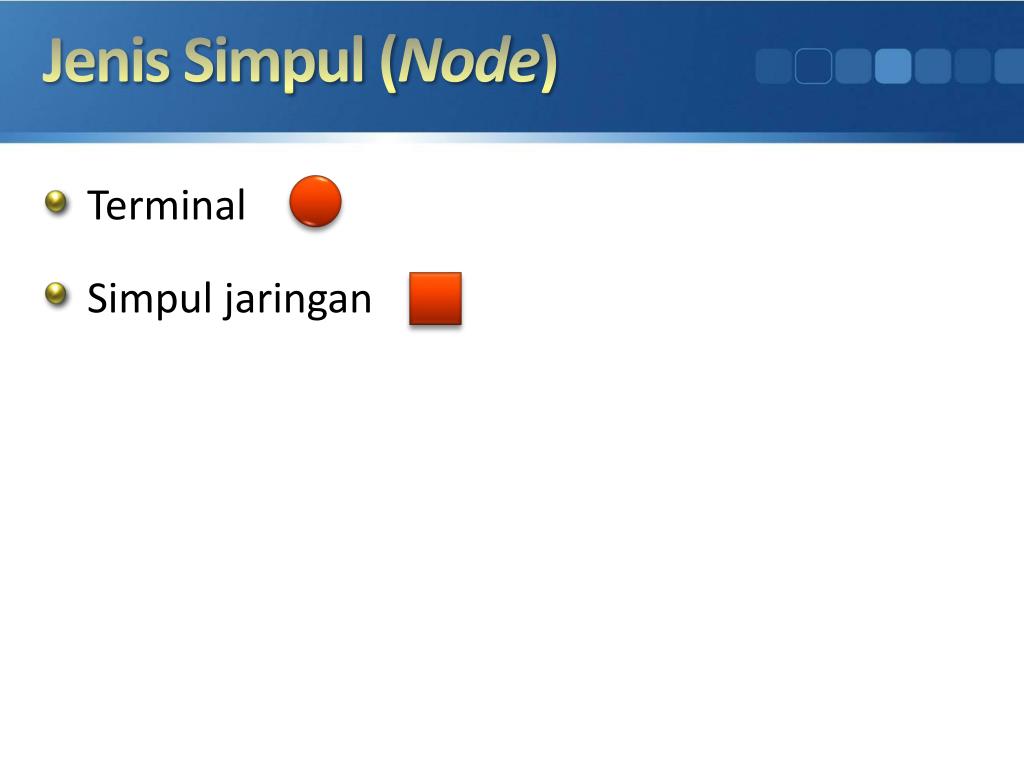 Jenis Simpul (Node)

Terminal

Simpul jaringan